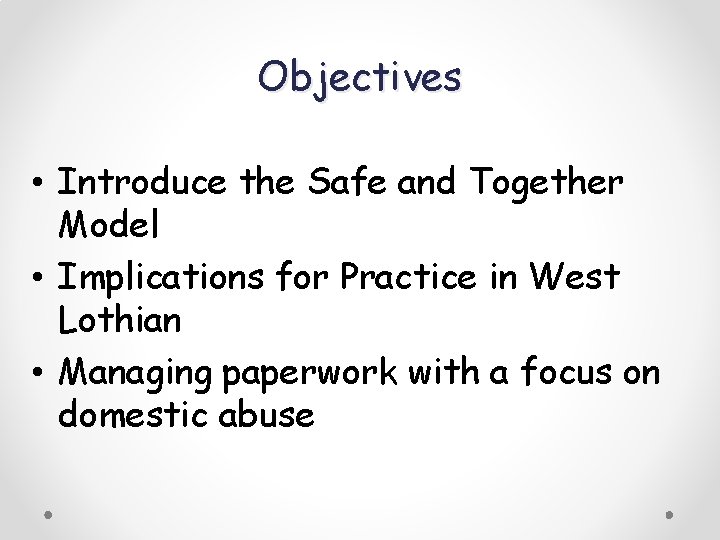 Objectives

• Introduce the Safe and Together Model
• Implications for Practice in West Lothian
• Managing paperwork with a focus on domestic abuse